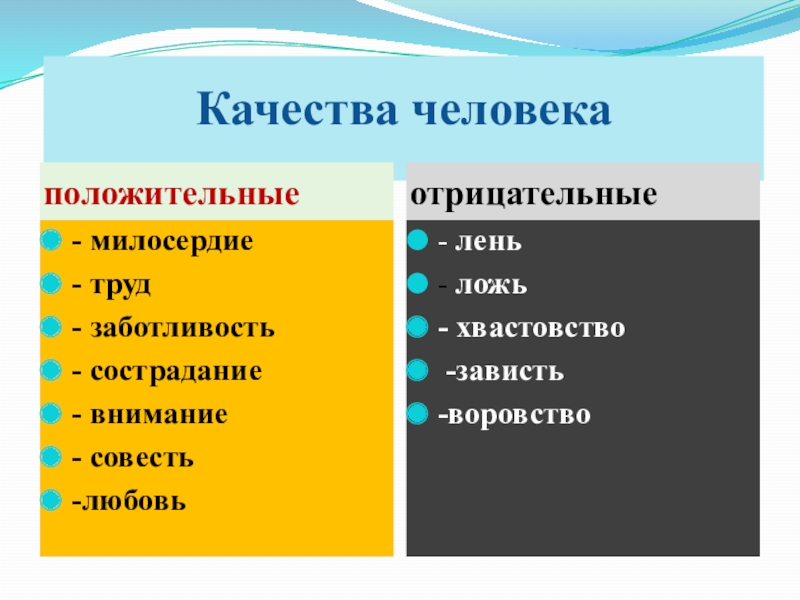 Качества человека

положительные

- милосердие
- труд
- заботливость
- сострадание
- внимание
- совесть
-любовь

отрицательные

- лень
- ложь
- хвастовство
-зависть
-воровство